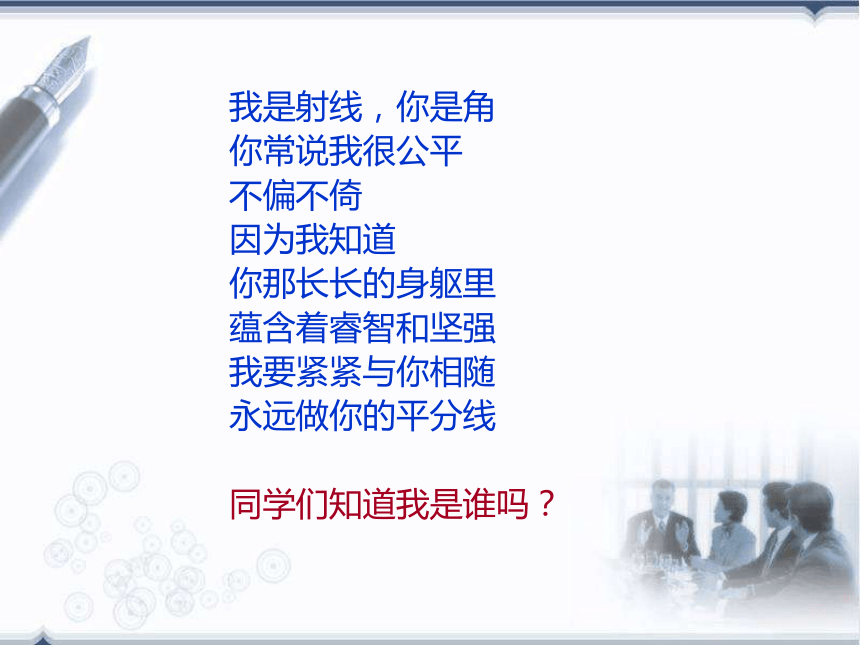 我是射线，你是角
你常说我很公平
不偏不倚
因为我知道
你那长长的身躯里
蕴含着睿智和坚强
我要紧紧与你相随
永远做你的平分线

同学们知道我是谁吗？